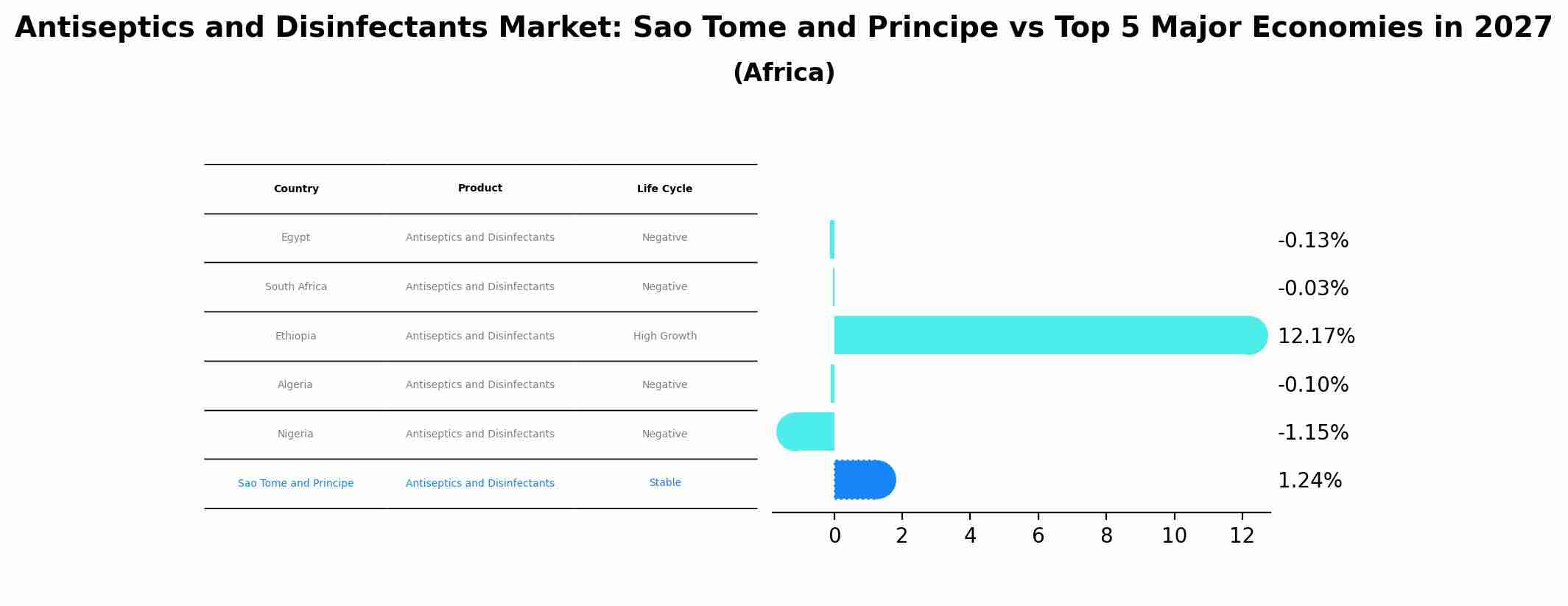 Antiseptics and Disinfectants Market: Sao Tome and Principe vs Top 5 Major Economies in 2027
(Africa)

| Country | Product | Life Cycle |
|---|---|---|
| Egypt | Antiseptics and Disinfectants | Negative |
| South Africa | Antiseptics and Disinfectants | Negative |
| Ethiopia | Antiseptics and Disinfectants | High Growth |
| Algeria | Antiseptics and Disinfectants | Negative |
| Nigeria | Antiseptics and Disinfectants | Negative |
| Sao Tome and Principe | Antiseptics and Disinfectants | Stable |

-0.13%
-0.03%
12.17%
-0.10%
-1.15%
1.24%

0 2 4 6 8 10 12